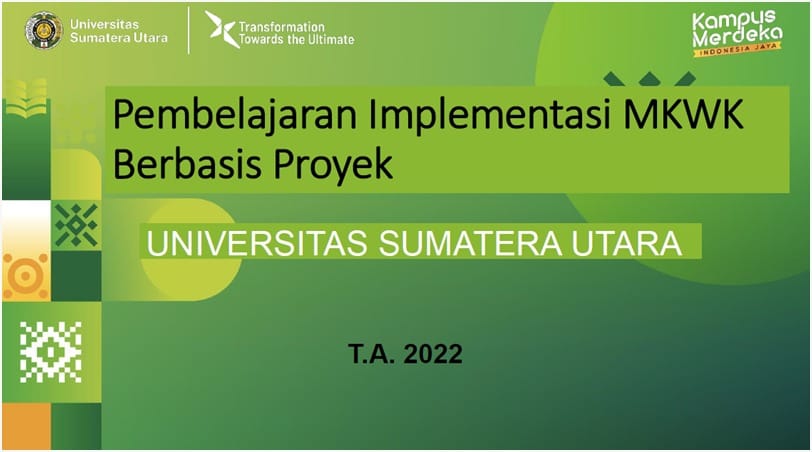 Universitas Sumatera Utara

Transformation Towards the Ultimate

Kampus Merdeka
INDONESIA JAYA

Pembelajaran Implementasi MKWK Berbasis Proyek

UNIVERSITAS SUMATERA UTARA

T.A. 2022